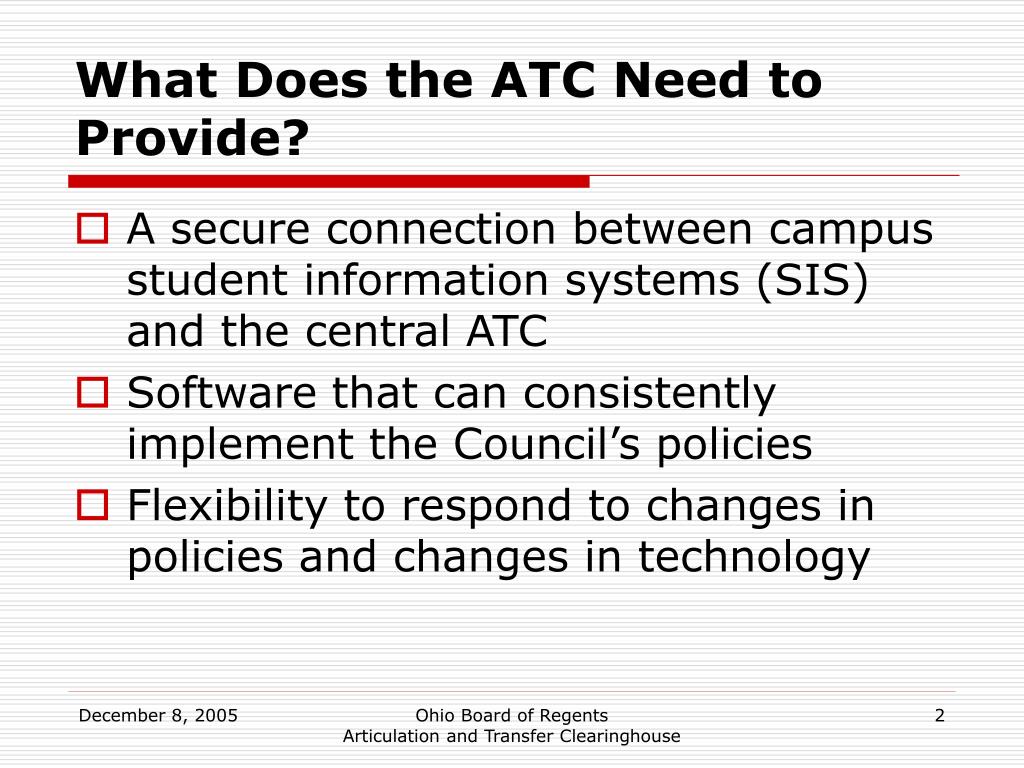 What Does the ATC Need to Provide?

A secure connection between campus student information systems (SIS) and the central ATC

Software that can consistently implement the Council's policies

Flexibility to respond to changes in policies and changes in technology

December 8, 2005

Ohio Board of Regents
Articulation and Transfer Clearinghouse

2